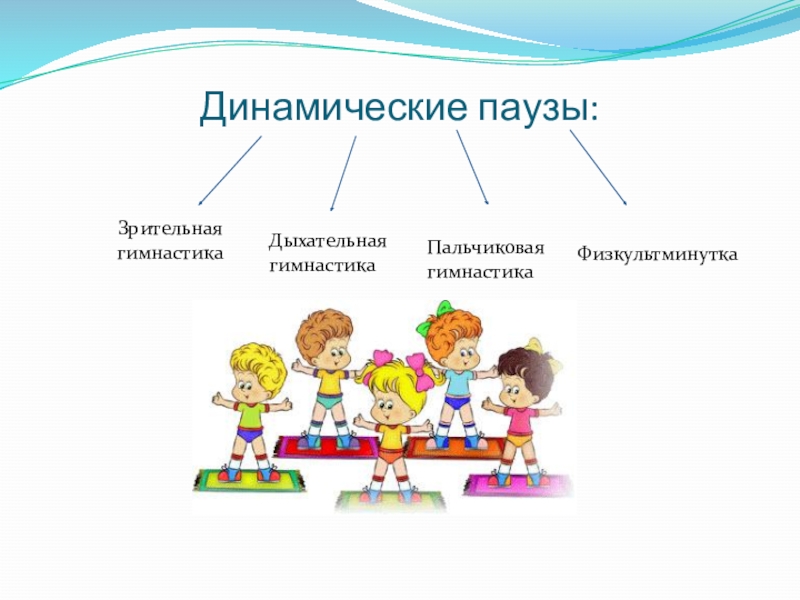 Динамические паузы:

Зрительная гимнастика

Дыхательная гимнастика

Пальчиковая гимнастика

Физкультминутка